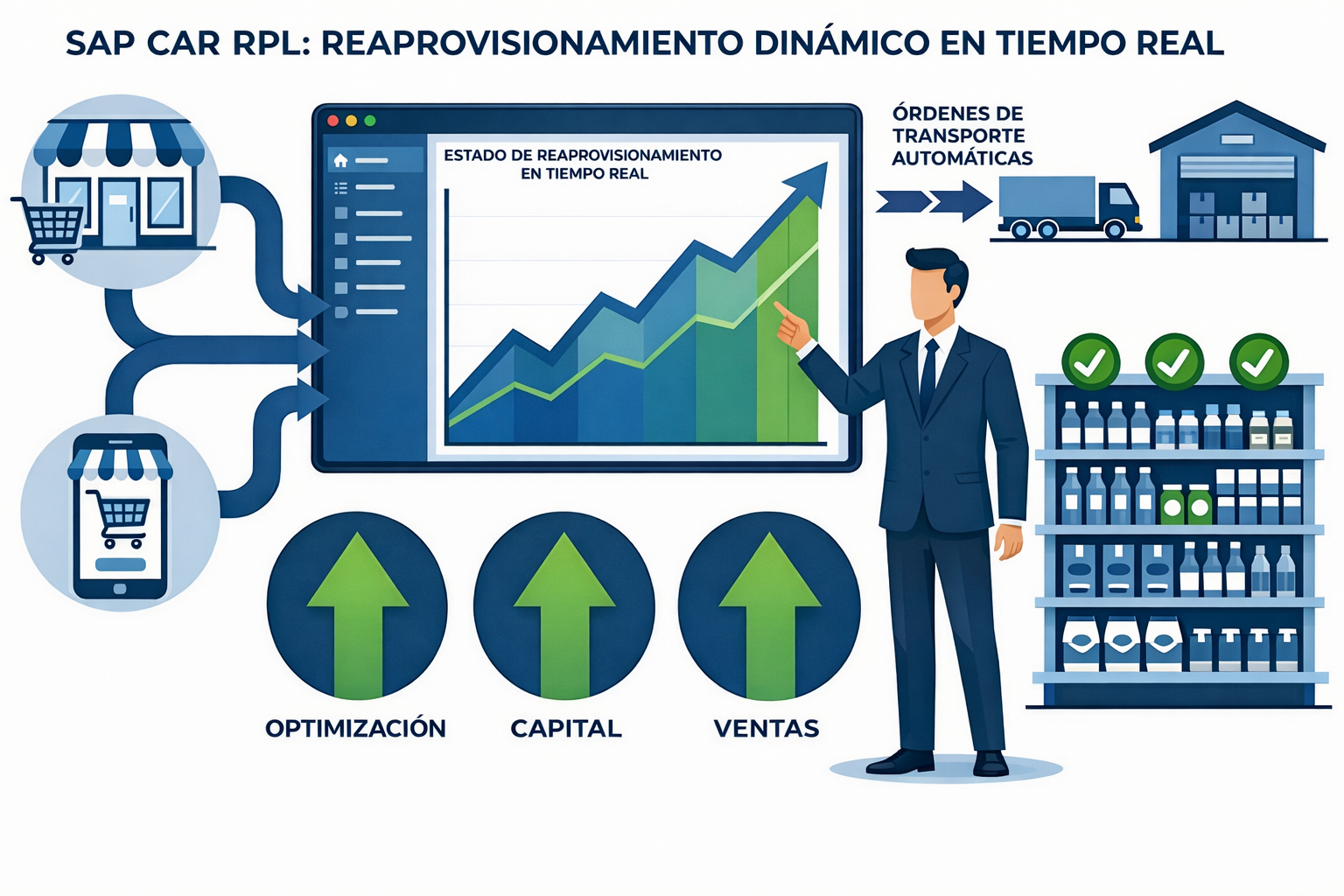 SAP CAR RPL: REAPROVISIONAMIENTO DINÁMICO EN TIEMPO REAL

ESTADO DE REAPROVISIONAMIENTO EN TIEMPO REAL

ÓRDENES DE TRANSPORTE AUTOMÁTICAS

OPTIMIZACIÓN

CAPITAL

VENTAS